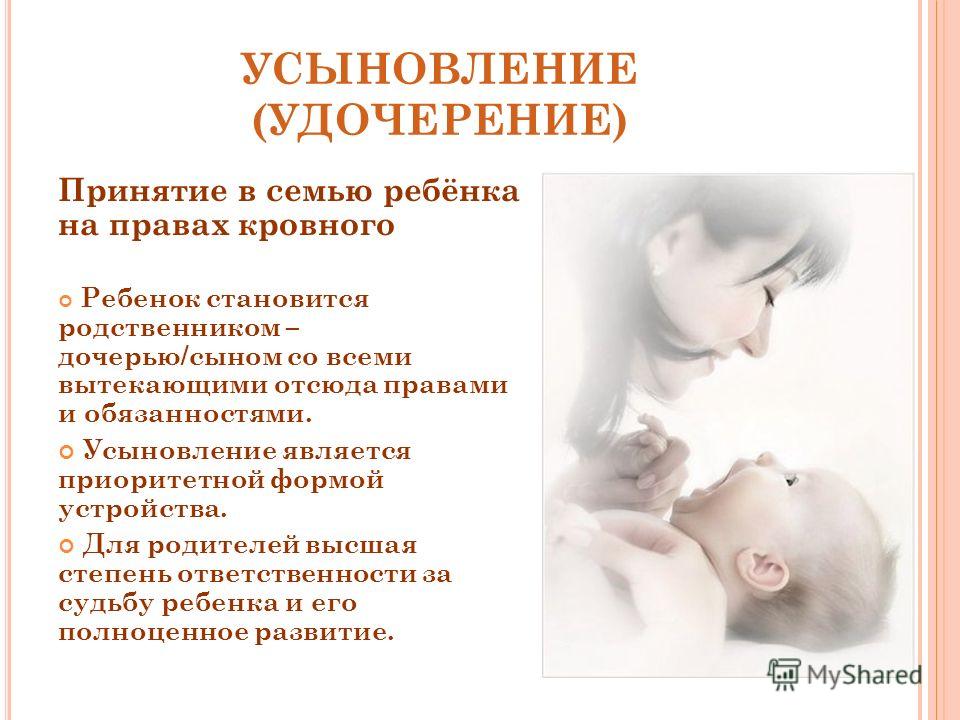 УСЫНОВЛЕНИЕ (УДОЧЕРЕНИЕ)

Принятие в семью ребёнка на правах кровного

Ребенок становится родственником – дочерью/сыном со всеми вытекающими отсюда правами и обязанностями.

Усыновление является приоритетной формой устройства.

Для родителей высшая степень ответственности за судьбу ребенка и его полноценное развитие.

MyShared